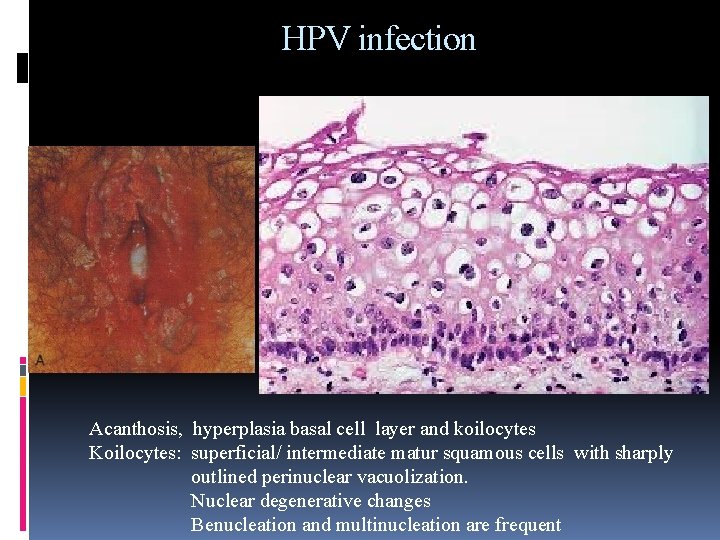 HPV infection

A

Acanthosis, hyperplasia basal cell layer and koilocytes
Koilocytes: superficial/ intermediate matur squamous cells with sharply outlined perinuclear vacuolization.
Nuclear degenerative changes
Benucleation and multinucleation are frequent